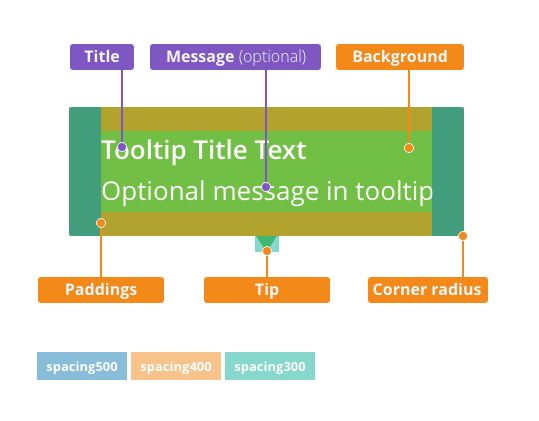 Title
Message (optional)
Background

Tooltip Title Text
Optional message in tooltip

Paddings
Tip
Corner radius

spacing500
spacing400
spacing300